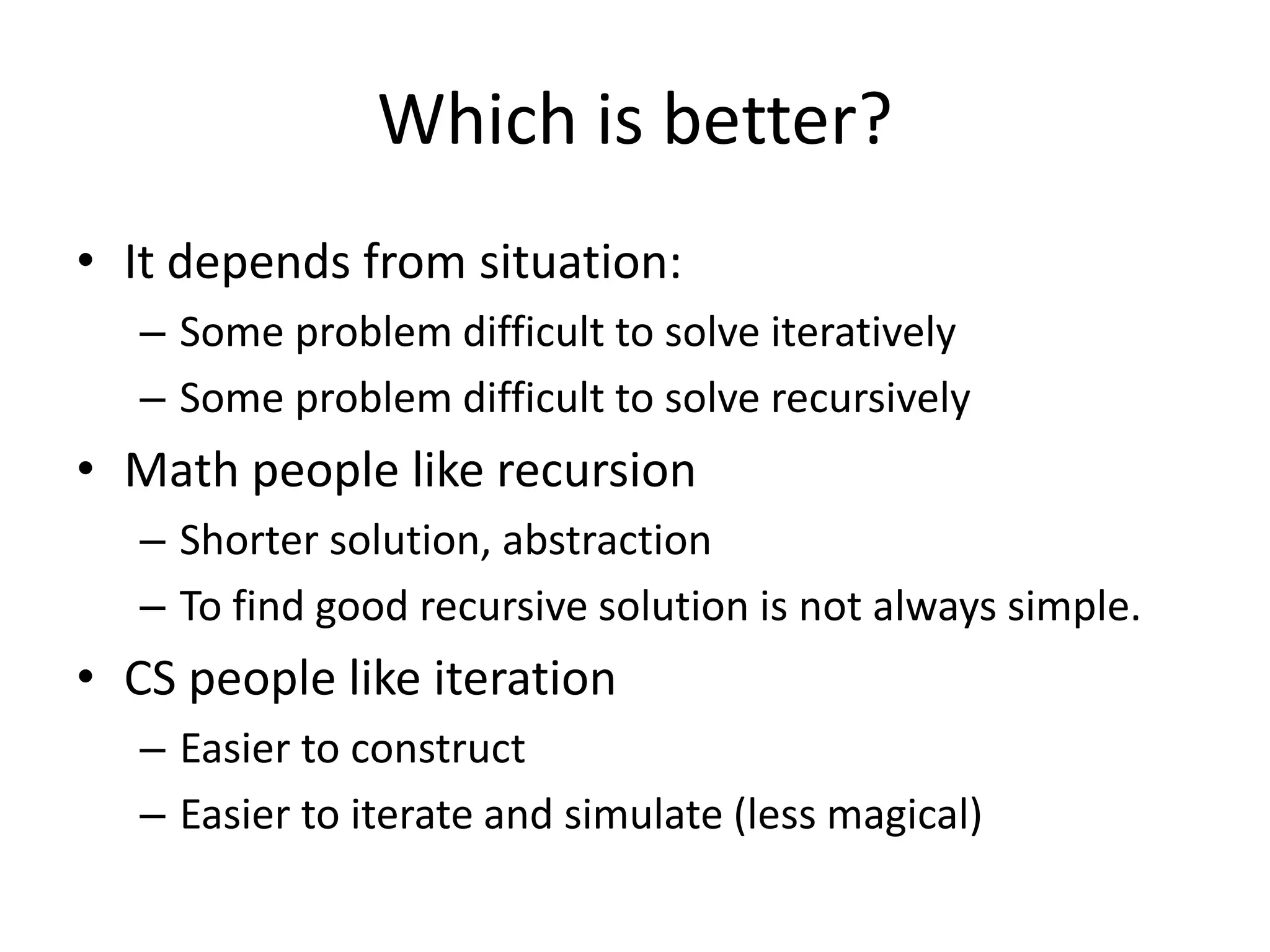 Which is better?

• It depends from situation:
– Some problem difficult to solve iteratively
– Some problem difficult to solve recursively
• Math people like recursion
– Shorter solution, abstraction
– To find good recursive solution is not always simple.
• CS people like iteration
– Easier to construct
– Easier to iterate and simulate (less magical)